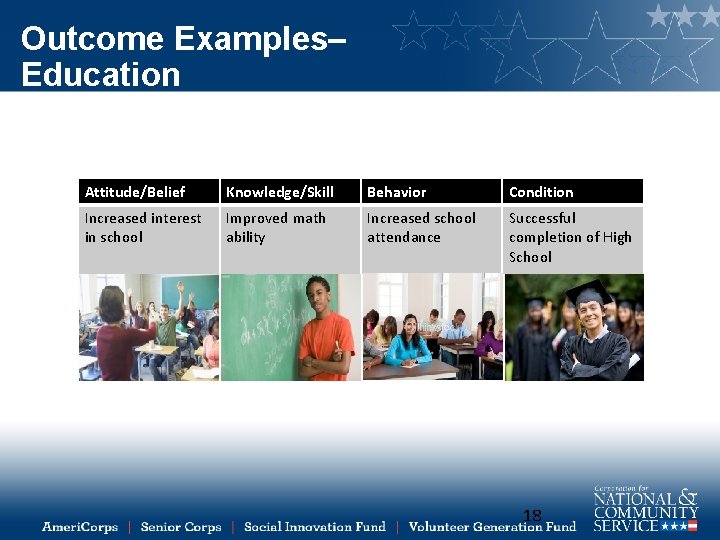 Outcome Examples–
Education

| Attitude/Belief | Knowledge/Skill | Behavior | Condition |
|---|---|---|---|
| Increased interest in school | Improved math ability | Increased school attendance | Successful completion of High School |

18

AmeriCorps | Senior Corps | Social Innovation Fund | Volunteer Generation Fund

Corporation for NATIONAL & COMMUNITY SERVICE